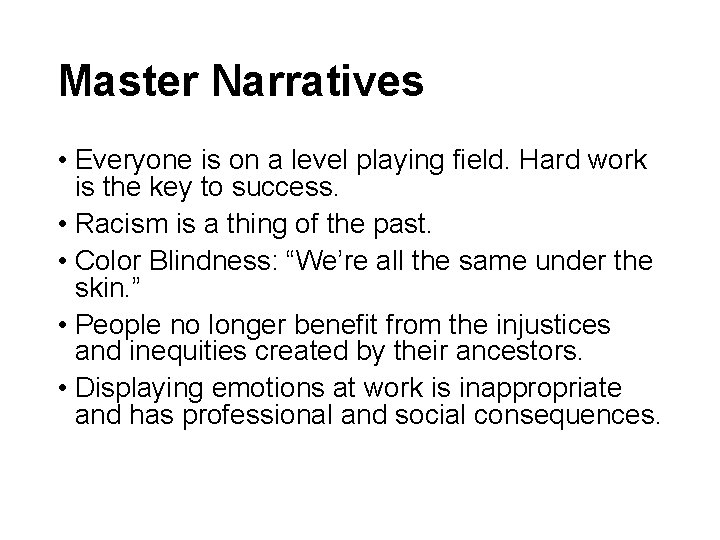 Master Narratives

• Everyone is on a level playing field. Hard work is the key to success.

• Racism is a thing of the past.

• Color Blindness: “We’re all the same under the skin.”

• People no longer benefit from the injustices and inequities created by their ancestors.

• Displaying emotions at work is inappropriate and has professional and social consequences.